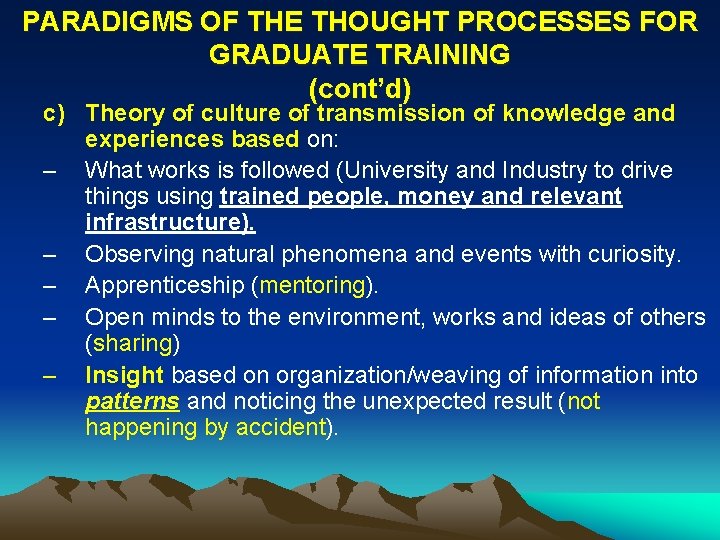 PARADIGMS OF THE THOUGHT PROCESSES FOR GRADUATE TRAINING (cont'd)

c) Theory of culture of transmission of knowledge and experiences based on:

– What works is followed (University and Industry to drive things using trained people, money and relevant infrastructure).

– Observing natural phenomena and events with curiosity.

– Apprenticeship (mentoring).

– Open minds to the environment, works and ideas of others (sharing)

– Insight based on organization/weaving of information into patterns and noticing the unexpected result (not happening by accident).